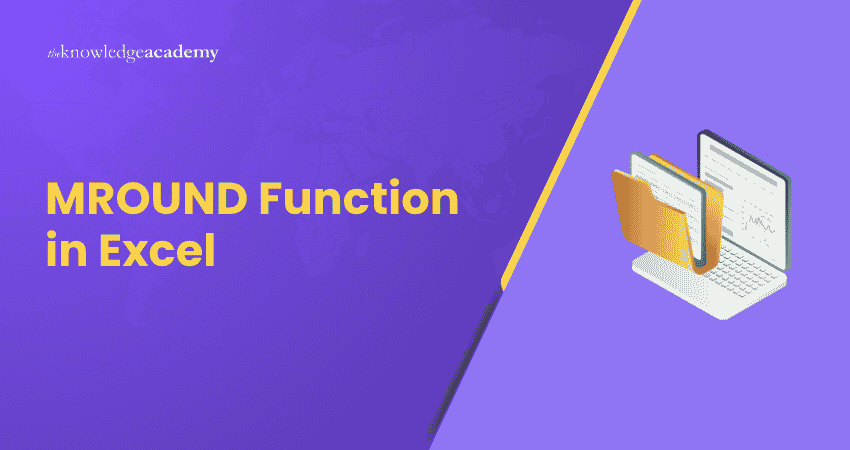 theknowledgeacademy

MROUND Function in Excel